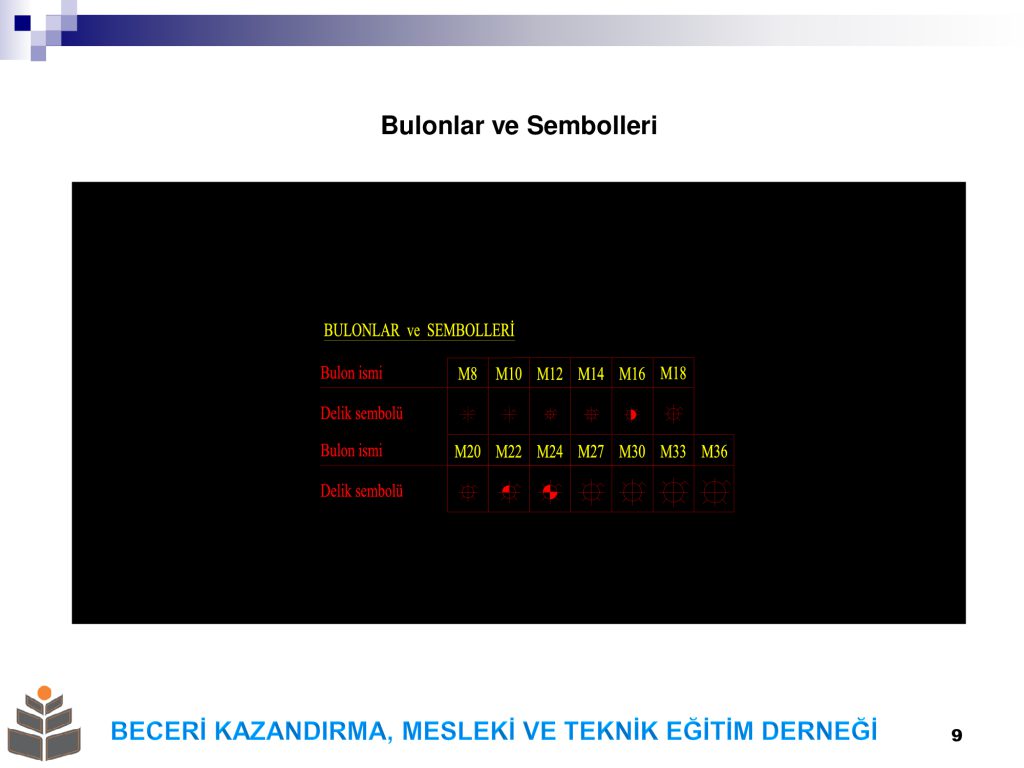 Bulonlar ve Sembolleri

BULONLAR ve SEMBOLLERİ

| Bulon ismi | M8 | M10 | M12 | M14 | M16 | M18 | |
|---|---|---|---|---|---|---|---|
| Delik sembolü | | | | | | | |
| Bulon ismi | M20 | M22 | M24 | M27 | M30 | M33 | M36 |
| Delik sembolü | | | | | | | |

BECERİ KAZANDIRMA, MESLEKİ VE TEKNİK EĞİTİM DERNEĞİ

9